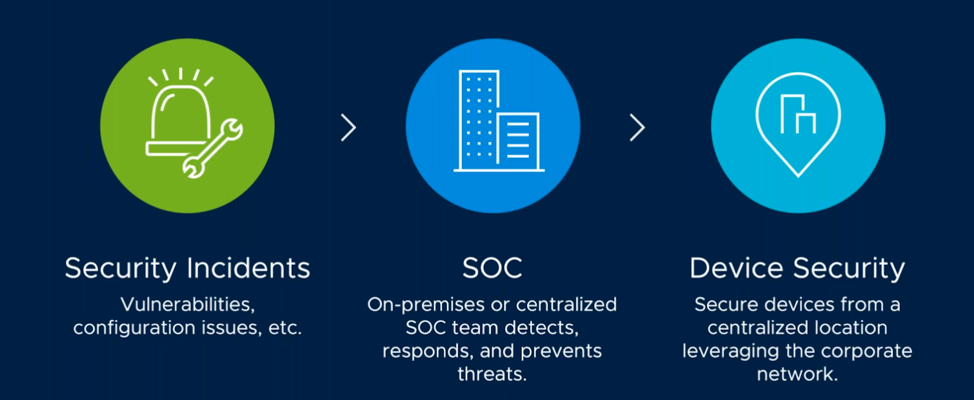 Security Incidents

Vulnerabilities, configuration issues, etc.

SOC

On-premises or centralized SOC team detects, responds, and prevents threats.

Device Security

Secure devices from a centralized location leveraging the corporate network.